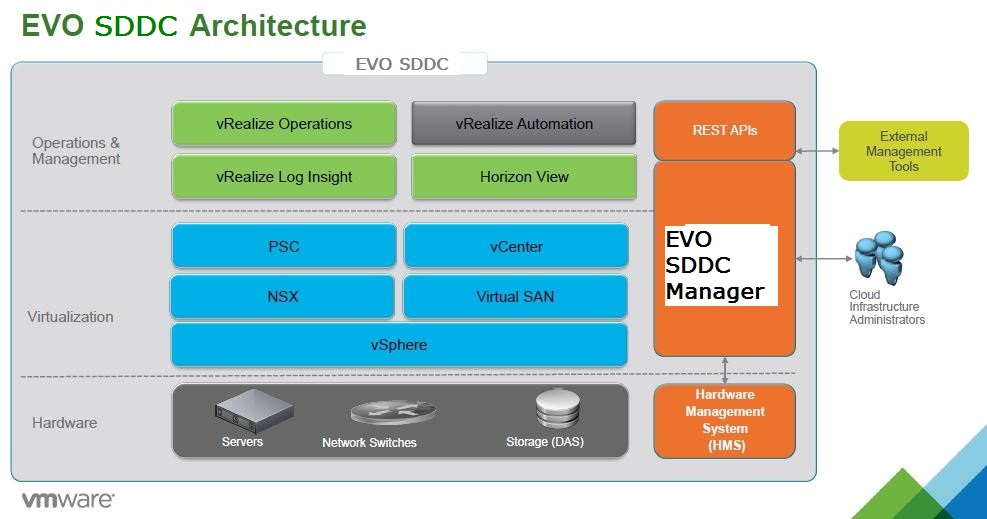 EVO SDDC Architecture

EVO SDDC

Operations & Management

vRealize Operations

vRealize Automation

vRealize Log Insight

Horizon View

REST APIs

External Management Tools

Virtualization

PSC

vCenter

NSX

Virtual SAN

vSphere

EVO SDDC Manager

Cloud Infrastructure Administrators

Hardware

Servers

Network Switches

Storage (DAS)

Hardware Management System (HMS)

vmware